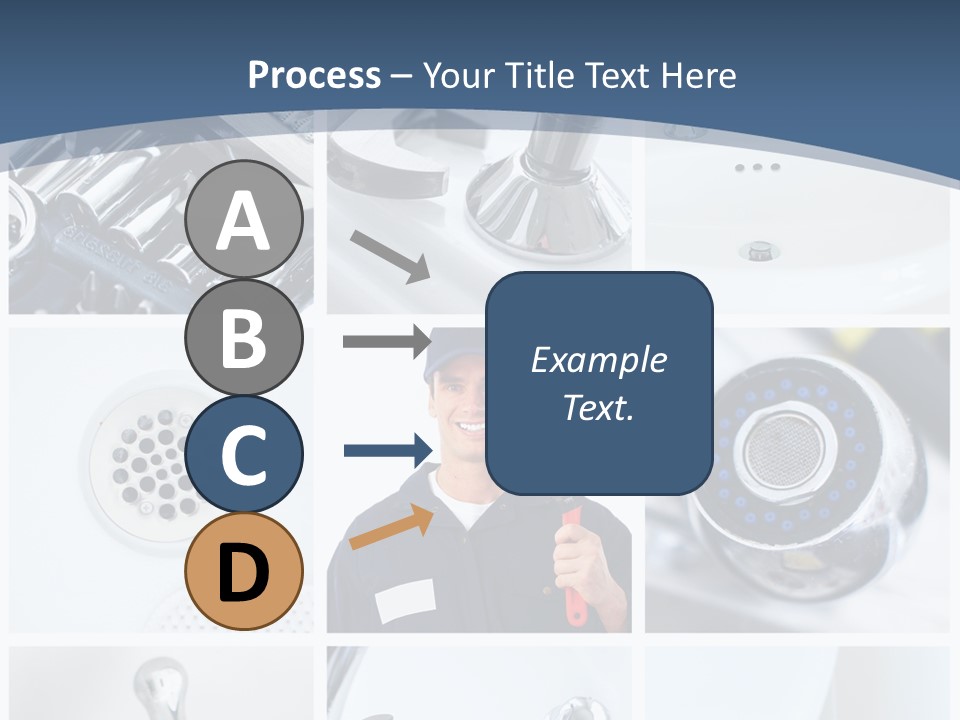 Process – Your Title Text Here

A

B

C

D

Example Text.